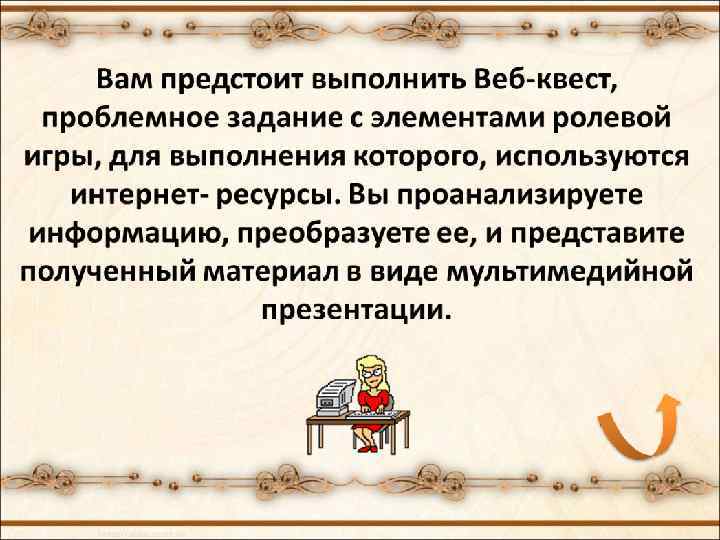 Вам предстоит выполнить Веб-квест, проблемное задание с элементами ролевой игры, для выполнения которого, используются интернет- ресурсы. Вы проанализируете информацию, преобразуете ее, и представите полученный материал в виде мультимедийной презентации.